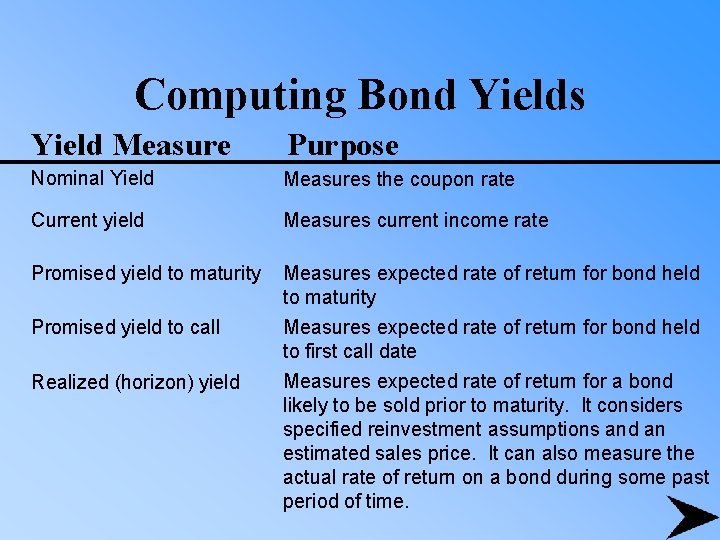 Computing Bond Yields

| Yield Measure | Purpose |
|---|---|
| Nominal Yield | Measures the coupon rate |
| Current yield | Measures current income rate |
| Promised yield to maturity | Measures expected rate of return for bond held to maturity |
| Promised yield to call | Measures expected rate of return for bond held to first call date |
| Realized (horizon) yield | Measures expected rate of return for a bond likely to be sold prior to maturity. It considers specified reinvestment assumptions and an estimated sales price. It can also measure the actual rate of return on a bond during some past period of time. |